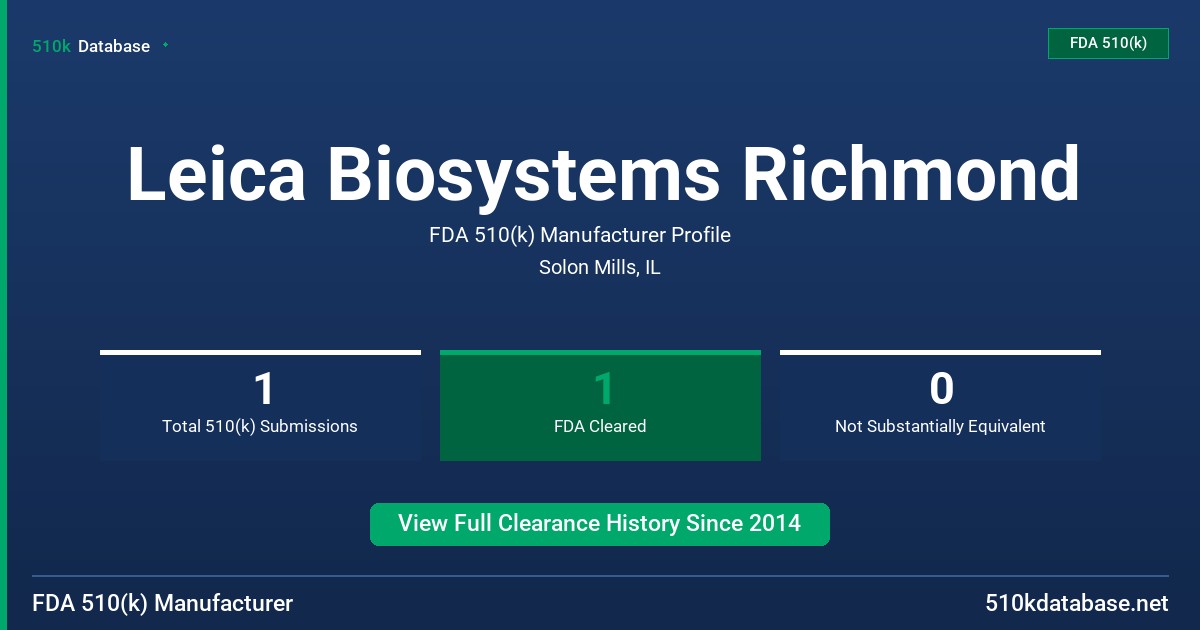 510k Database

FDA 510(k)

Leica Biosystems Richmond

FDA 510(k) Manufacturer Profile

Solon Mills, IL

1
Total 510(k) Submissions

1
FDA Cleared

0
Not Substantially Equivalent

View Full Clearance History Since 2014

FDA 510(k) Manufacturer

510kdatabase.net